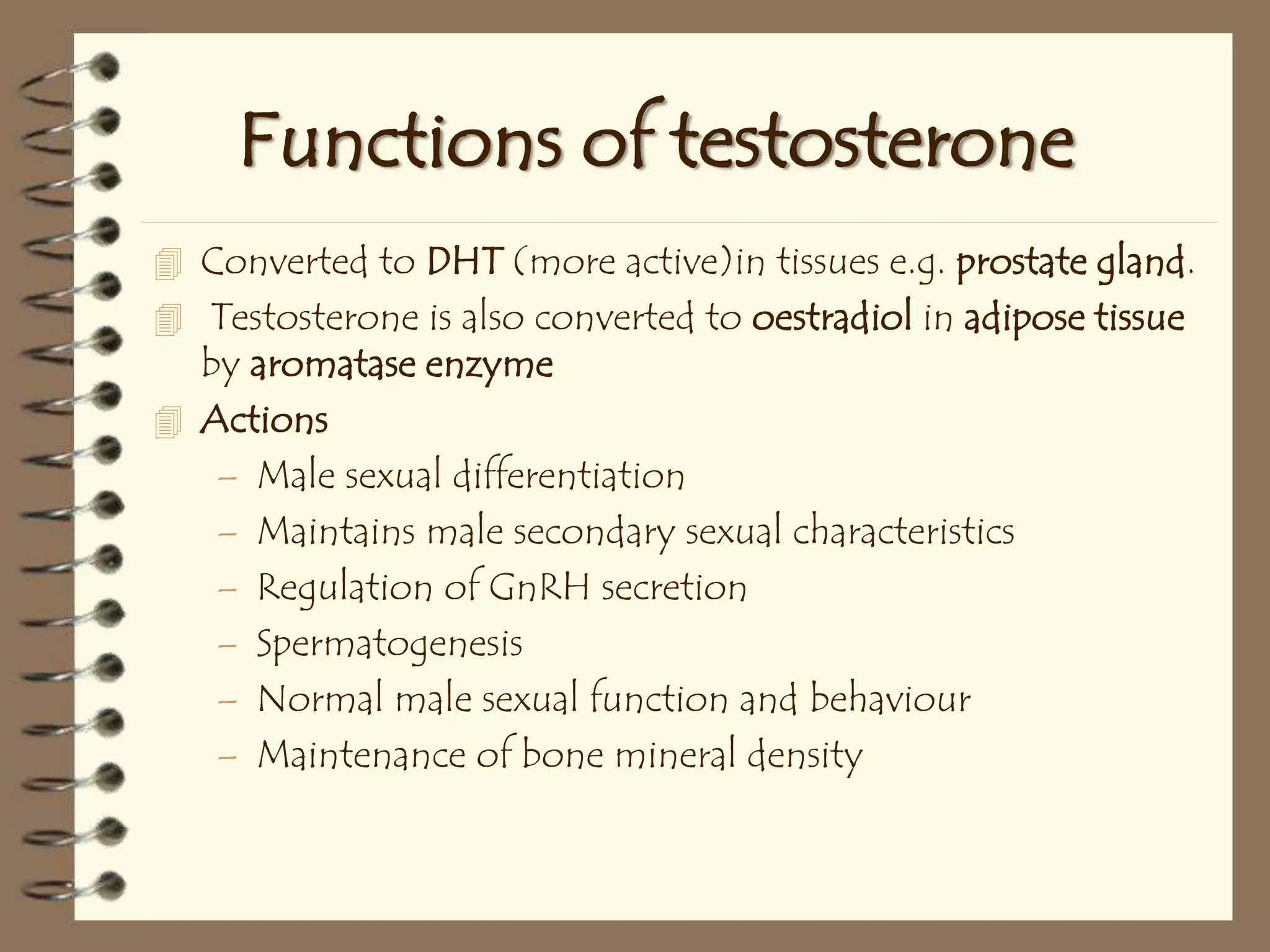 Functions of testosterone

Converted to DHT (more active)in tissues e.g. prostate gland.

Testosterone is also converted to oestradiol in adipose tissue by aromatase enzyme

Actions

– Male sexual differentiation
– Maintains male secondary sexual characteristics
– Regulation of GnRH secretion
– Spermatogenesis
– Normal male sexual function and behaviour
– Maintenance of bone mineral density